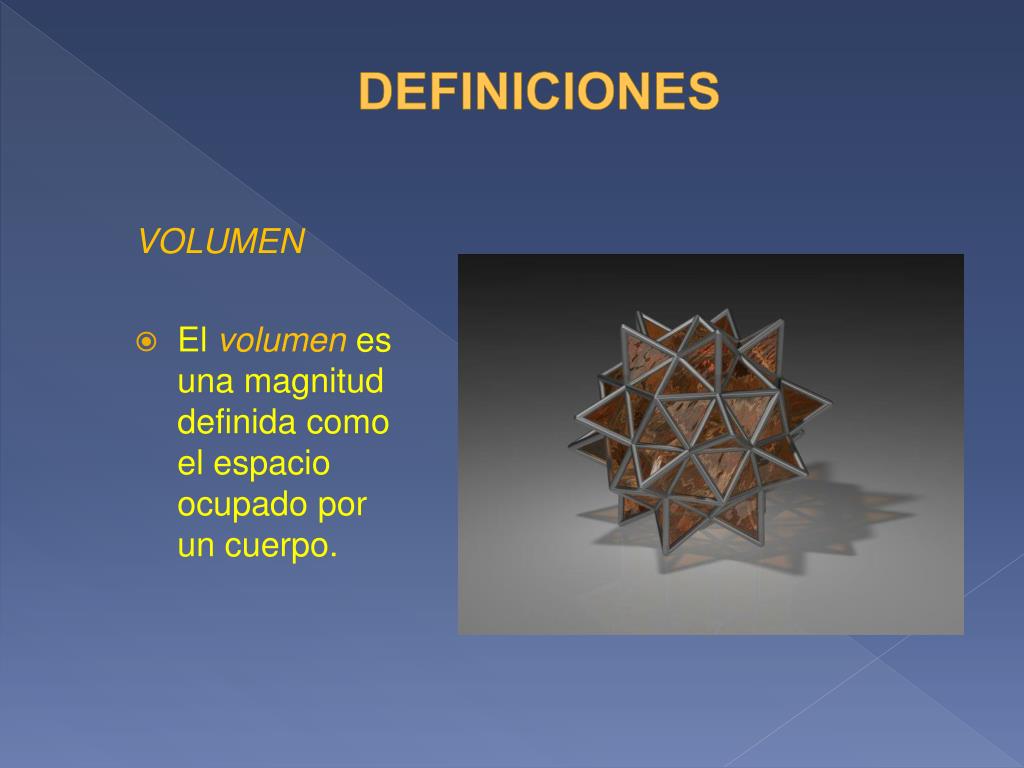 DEFINICIONES

VOLUMEN

El volumen es una magnitud definida como el espacio ocupado por un cuerpo.